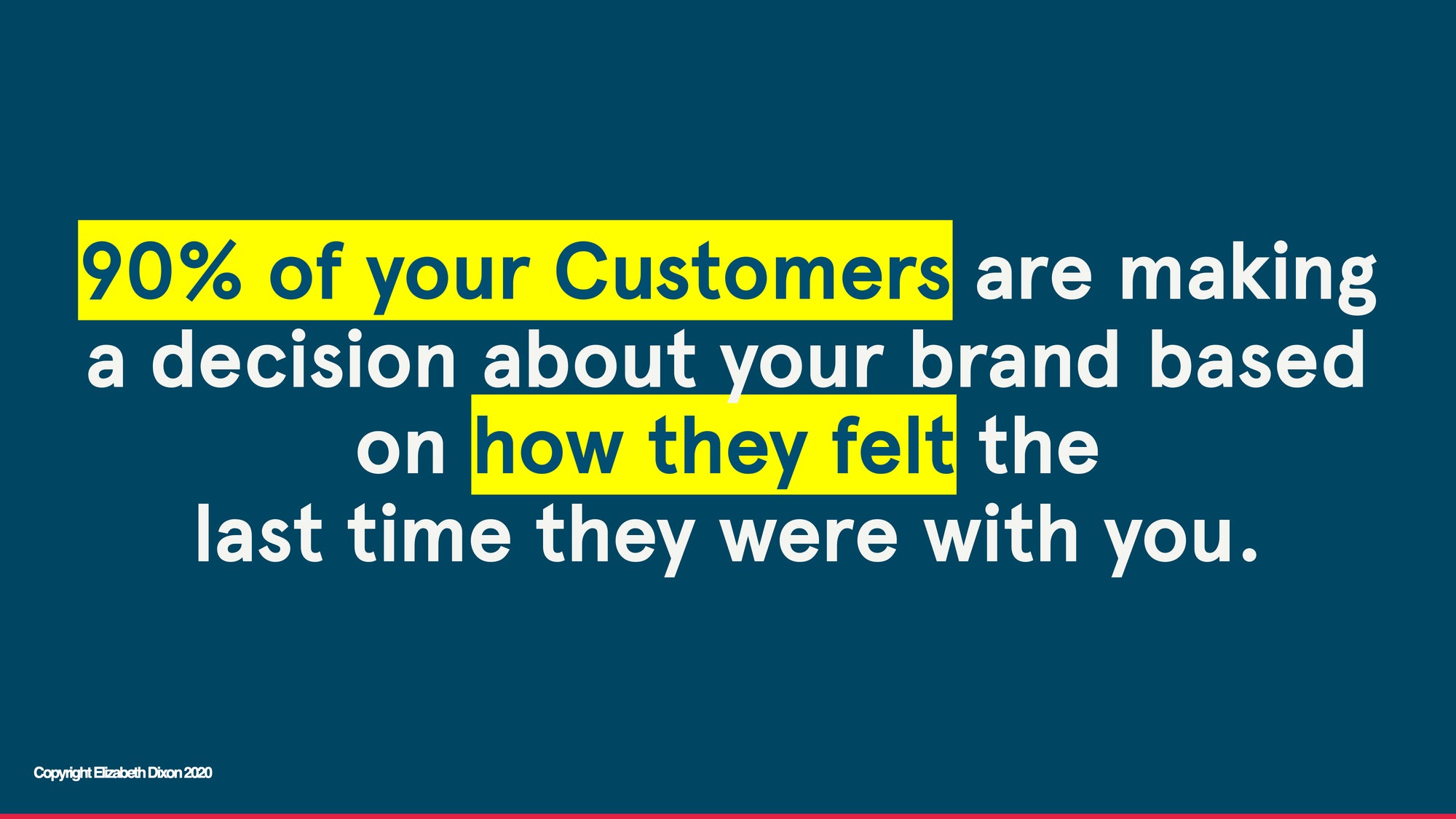 90% of your Customers are making a decision about your brand based on how they felt the last time they were with you.

Copyright Elizabeth Dixon 2020